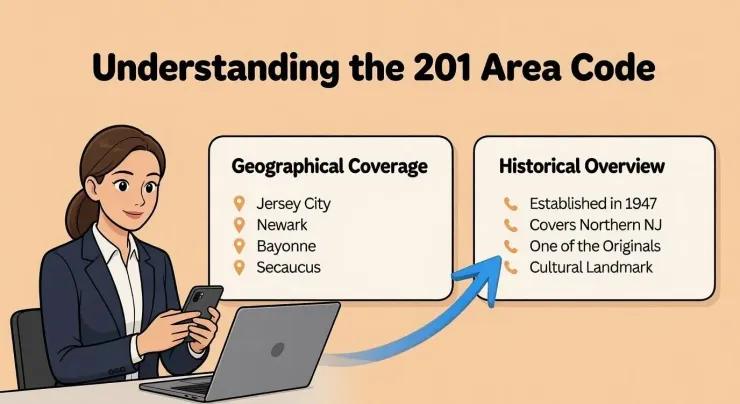 Understanding the 201 Area Code

Geographical Coverage

Jersey City
Newark
Bayonne
Secaucus

Historical Overview

Established in 1947
Covers Northern NJ
One of the Originals
Cultural Landmark